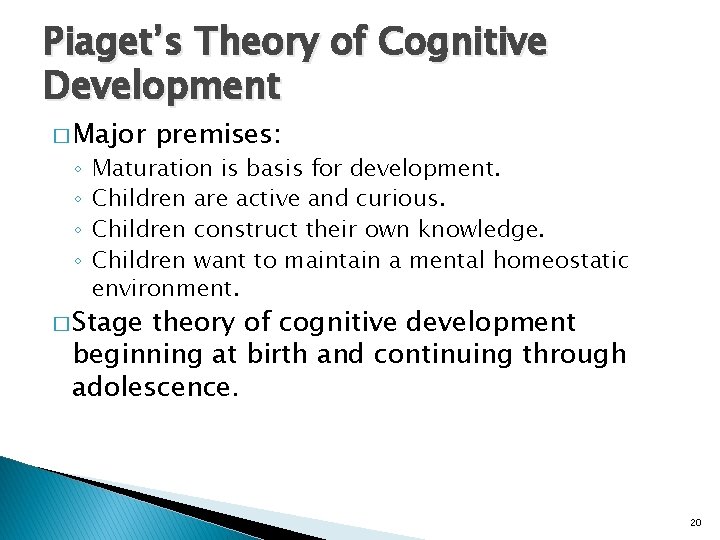 Piaget's Theory of Cognitive Development

□ Major premises:
◦ Maturation is basis for development.
◦ Children are active and curious.
◦ Children construct their own knowledge.
◦ Children want to maintain a mental homeostatic environment.

□ Stage theory of cognitive development beginning at birth and continuing through adolescence.

20